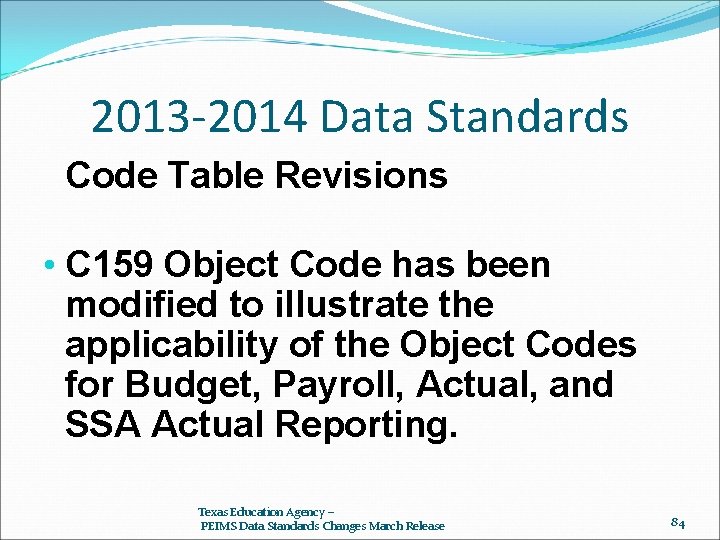 2013-2014 Data Standards

Code Table Revisions

• C159 Object Code has been modified to illustrate the applicability of the Object Codes for Budget, Payroll, Actual, and SSA Actual Reporting.

Texas Education Agency –
PEIMS Data Standards Changes March Release

84